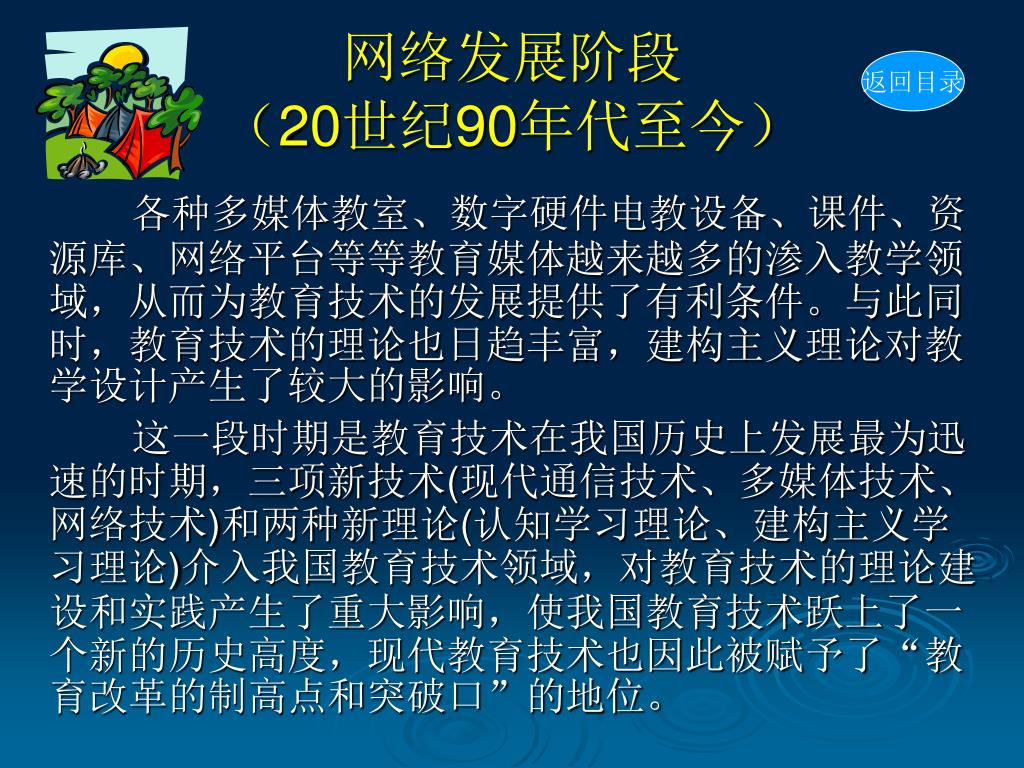 网络发展阶段
（20世纪90年代至今）

返回目录

各种多媒体教室、数字硬件电教设备、课件、资源库、网络平台等等教育媒体越来越多的渗入教学领域，从而为教育技术的发展提供了有利条件。与此同时，教育技术的理论也日趋丰富，建构主义理论对教学设计产生了较大的影响。

这一段时期是教育技术在我国历史上发展最为迅速的时期，三项新技术(现代通信技术、多媒体技术、网络技术)和两种新理论(认知学习理论、建构主义学习理论)介入我国教育技术领域，对教育技术的理论建设和实践产生了重大影响，使我国教育技术跃上了一个新的历史高度，现代教育技术也因此被赋予了“教育改革的制高点和突破口”的地位。